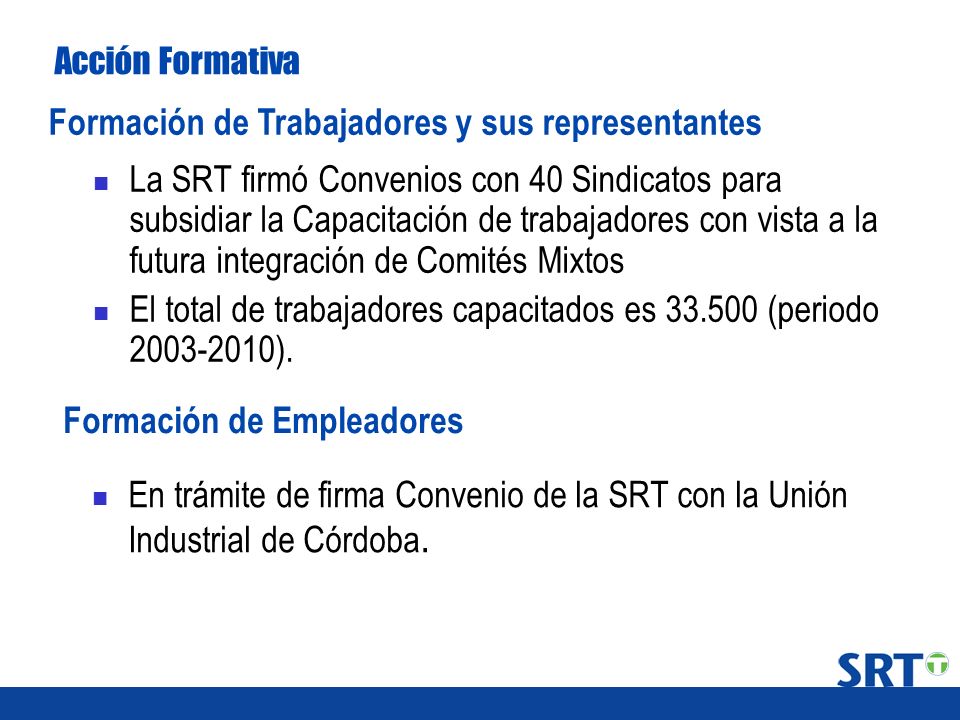 Acción Formativa

Formación de Trabajadores y sus representantes

- La SRT firmó Convenios con 40 Sindicatos para subsidiar la Capacitación de trabajadores con vista a la futura integración de Comités Mixtos
- El total de trabajadores capacitados es 33.500 (periodo 2003-2010).

Formación de Empleadores

- En trámite de firma Convenio de la SRT con la Unión Industrial de Córdoba.

SRT